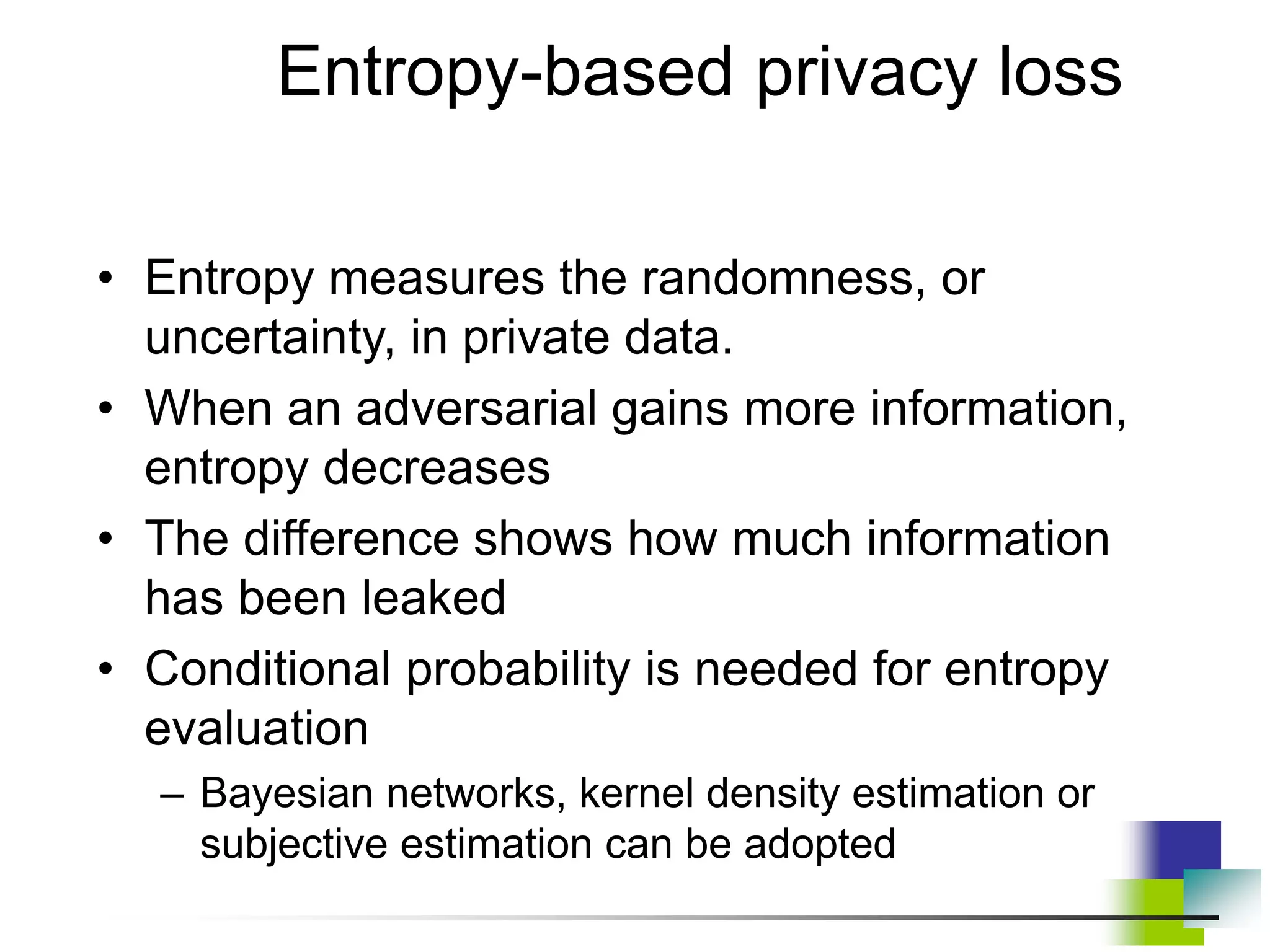 Entropy-based privacy loss

• Entropy measures the randomness, or uncertainty, in private data.
• When an adversarial gains more information, entropy decreases
• The difference shows how much information has been leaked
• Conditional probability is needed for entropy evaluation
– Bayesian networks, kernel density estimation or subjective estimation can be adopted